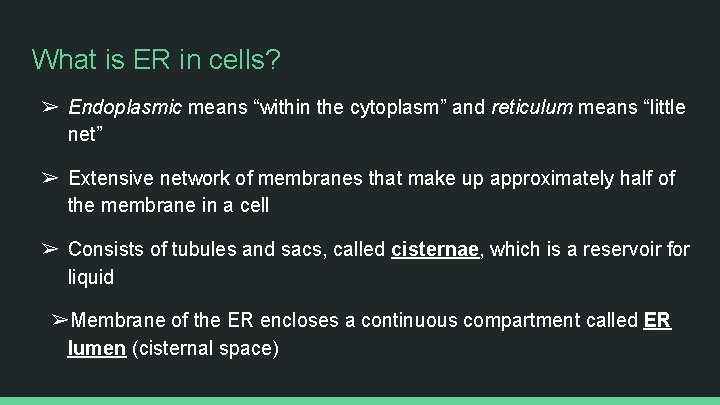 What is ER in cells?

➢ Endoplasmic means “within the cytoplasm” and reticulum means “little net”

➢ Extensive network of membranes that make up approximately half of the membrane in a cell

➢ Consists of tubules and sacs, called cisternae, which is a reservoir for liquid

➢Membrane of the ER encloses a continuous compartment called ER lumen (cisternal space)